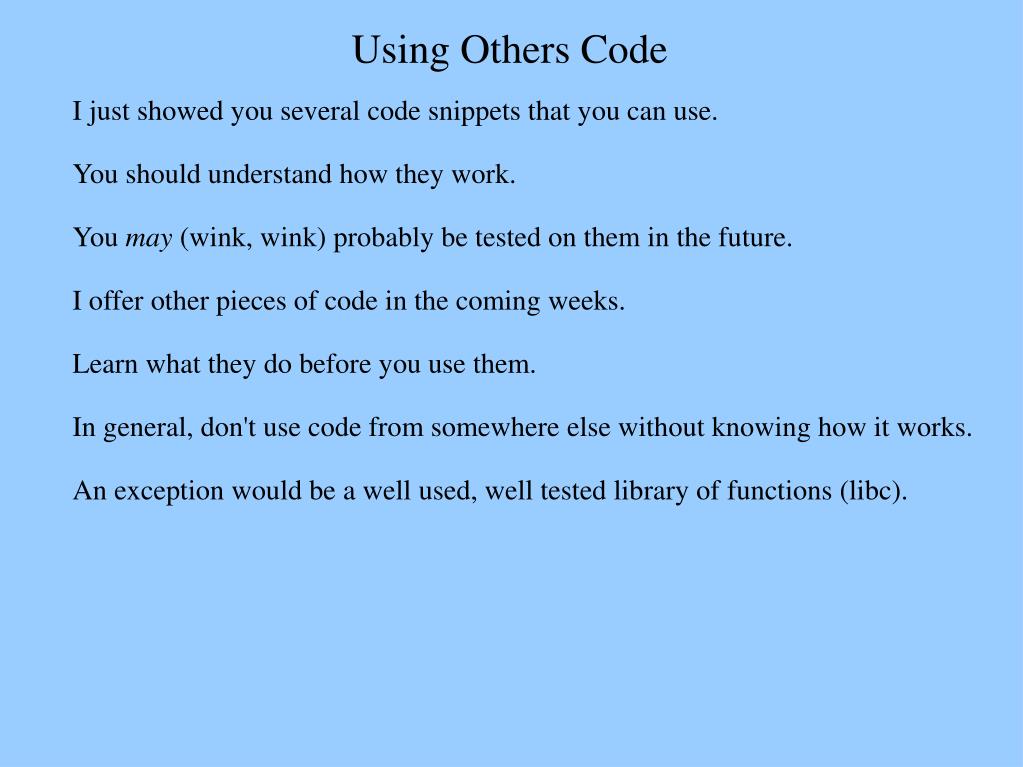 Using Others Code

I just showed you several code snippets that you can use.

You should understand how they work.

You may (wink, wink) probably be tested on them in the future.

I offer other pieces of code in the coming weeks.

Learn what they do before you use them.

In general, don't use code from somewhere else without knowing how it works.

An exception would be a well used, well tested library of functions (libc).